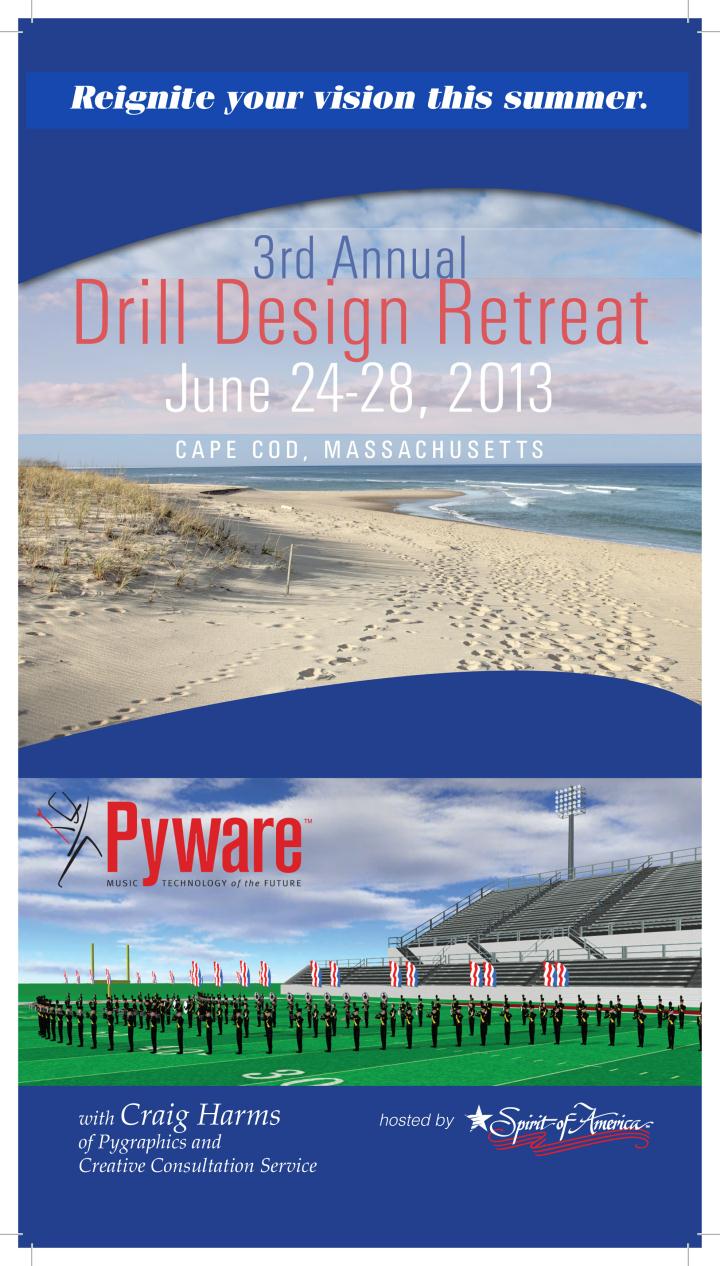 Reignite your vision this summer.

3rd Annual
Drill Design Retreat
June 24-28, 2013
CAPE COD, MASSACHUSETTS

Pyware™
MUSIC TECHNOLOGY of the FUTURE

30

with Craig Harms
of Pygraphics and
Creative Consultation Service

hosted by Spirit of America